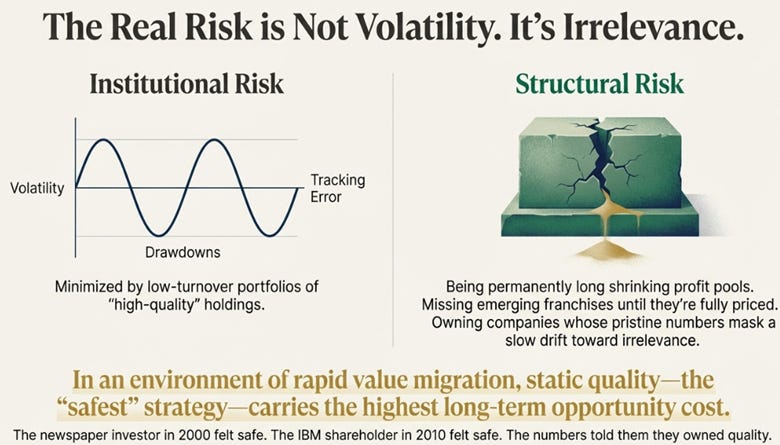 The Real Risk is Not Volatility. It's Irrelevance.

Institutional Risk

Volatility

Tracking Error

Drawdowns

Minimized by low-turnover portfolios of "high-quality" holdings.

Structural Risk

Being permanently long shrinking profit pools. Missing emerging franchises until they're fully priced. Owning companies whose pristine numbers mask a slow drift toward irrelevance.

In an environment of rapid value migration, static quality—the "safest" strategy—carries the highest long-term opportunity cost.

The newspaper investor in 2000 felt safe. The IBM shareholder in 2010 felt safe. The numbers told them they owned quality.